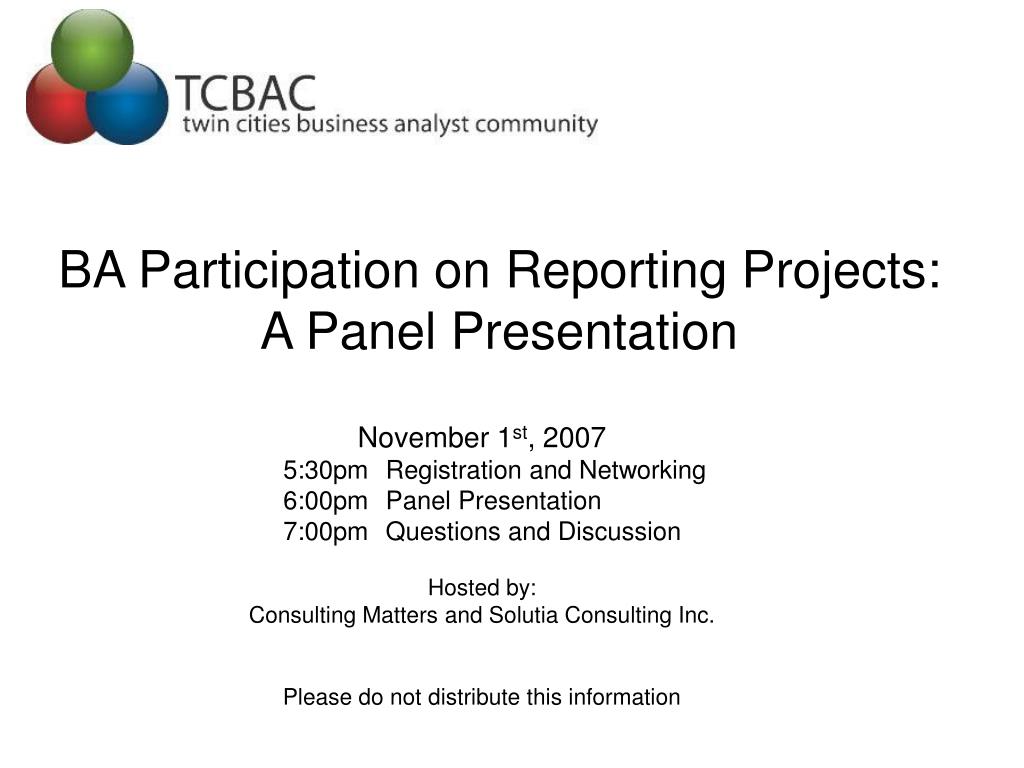 TCBAC
twin cities business analyst community

BA Participation on Reporting Projects: A Panel Presentation

November 1$^{st}$, 2007
5:30pm Registration and Networking
6:00pm Panel Presentation
7:00pm Questions and Discussion

Hosted by:
Consulting Matters and Solutia Consulting Inc.

Please do not distribute this information